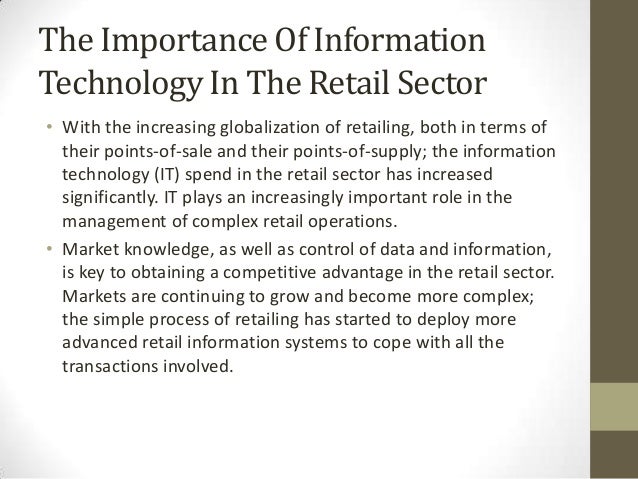 The Importance Of Information Technology In The Retail Sector

• With the increasing globalization of retailing, both in terms of their points-of-sale and their points-of-supply; the information technology (IT) spend in the retail sector has increased significantly. IT plays an increasingly important role in the management of complex retail operations.

• Market knowledge, as well as control of data and information, is key to obtaining a competitive advantage in the retail sector. Markets are continuing to grow and become more complex; the simple process of retailing has started to deploy more advanced retail information systems to cope with all the transactions involved.